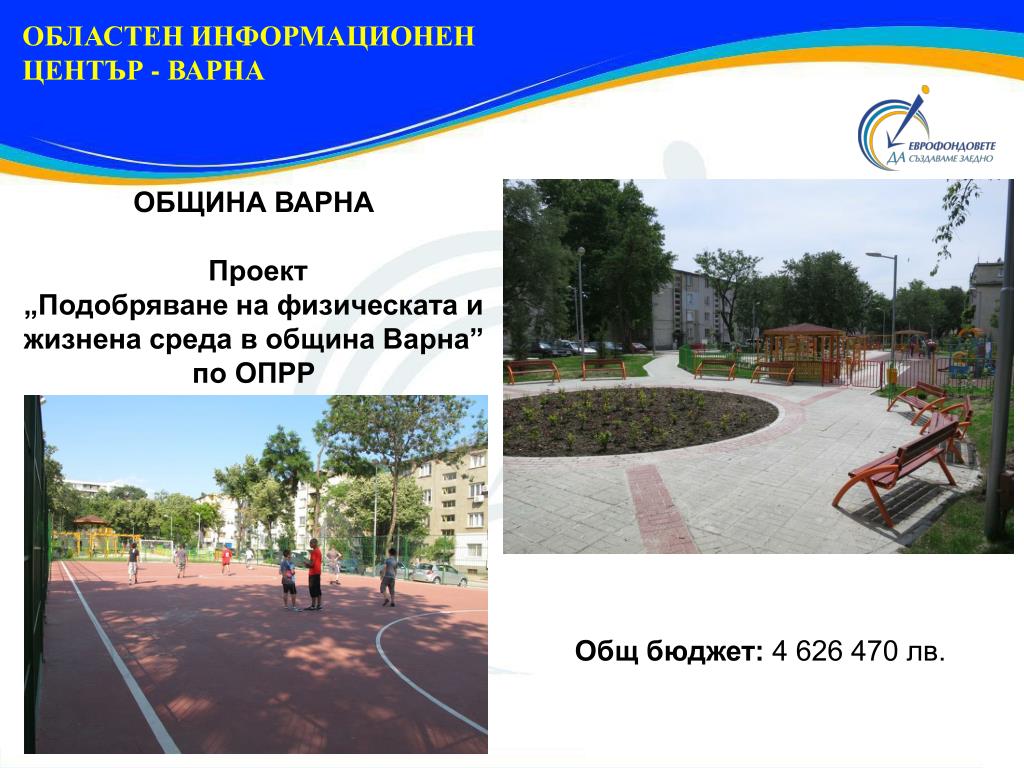 ОБЛАСТЕН ИНФОРМАЦИОНЕН ЦЕНТЪР - ВАРНА

ЕВРОФОНДОВЕТЕ ДА СЪЗДАВАМЕ ЗАЕДНО

ОБЩИНА ВАРНА

Проект
„Подобряване на физическата и жизнена среда в община Варна”
по ОПРР

Общ бюджет: 4 626 470 лв.